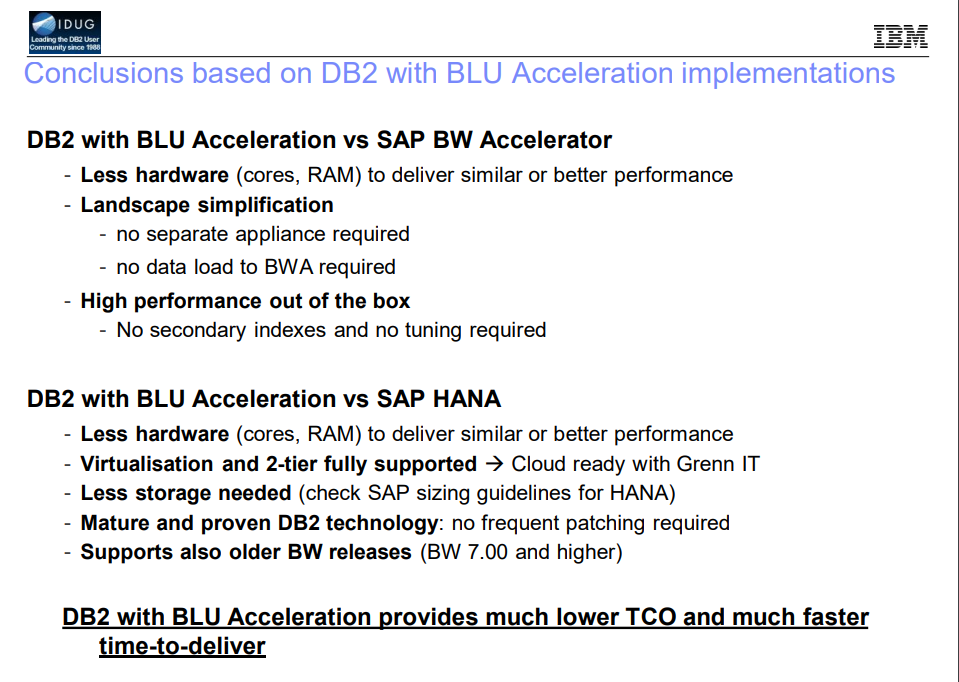 IDUG
Leading the DB2 User Community since 1988

IBM

Conclusions based on DB2 with BLU Acceleration implementations

DB2 with BLU Acceleration vs SAP BW Accelerator

- Less hardware (cores, RAM) to deliver similar or better performance
- Landscape simplification
  - no separate appliance required
  - no data load to BWA required
- High performance out of the box
  - No secondary indexes and no tuning required

DB2 with BLU Acceleration vs SAP HANA

- Less hardware (cores, RAM) to deliver similar or better performance
- Virtualisation and 2-tier fully supported → Cloud ready with Grenn IT
- Less storage needed (check SAP sizing guidelines for HANA)
- Mature and proven DB2 technology: no frequent patching required
- Supports also older BW releases (BW 7.00 and higher)

DB2 with BLU Acceleration provides much lower TCO and much faster time-to-deliver